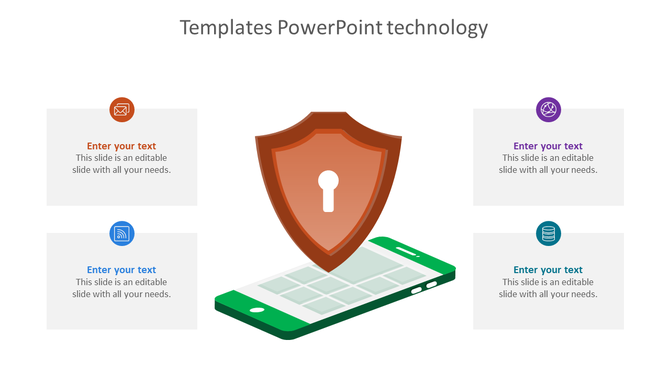 Templates PowerPoint technology

Enter your text
This slide is an editable slide with all your needs.

Enter your text
This slide is an editable slide with all your needs.

Enter your text
This slide is an editable slide with all your needs.

Enter your text
This slide is an editable slide with all your needs.